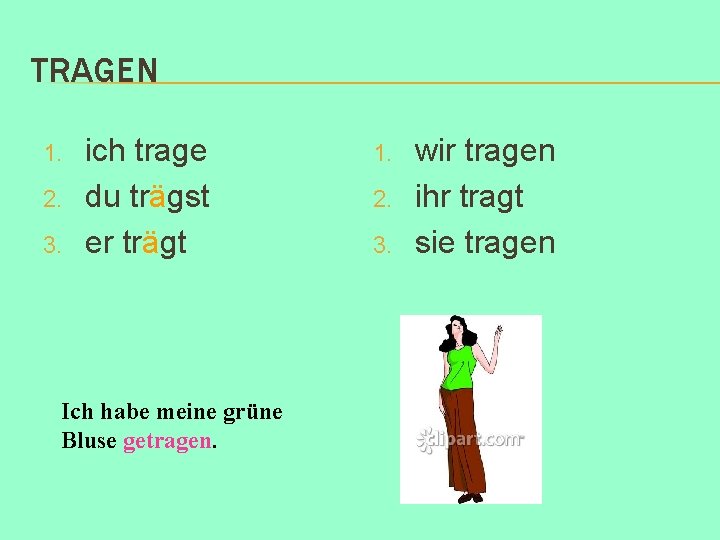 TRAGEN

1. ich trage
2. du trägst
3. er trägt

1. wir tragen
2. ihr tragt
3. sie tragen

Ich habe meine grüne Bluse getragen.

clipart.com